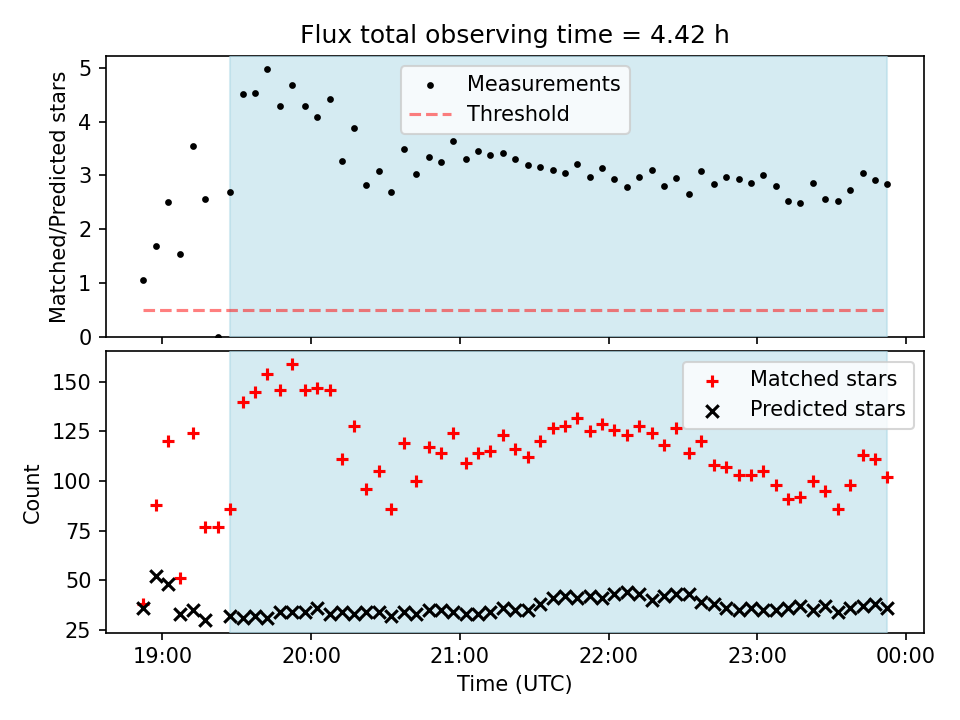 Flux total observing time = 4.42 h

Matched/Predicted stars

5
4
3
2
1
0

Measurements
Threshold

Count

150
125
100
75
50
25

Matched stars
Predicted stars

19:00
20:00
21:00
22:00
23:00
00:00

Time (UTC)